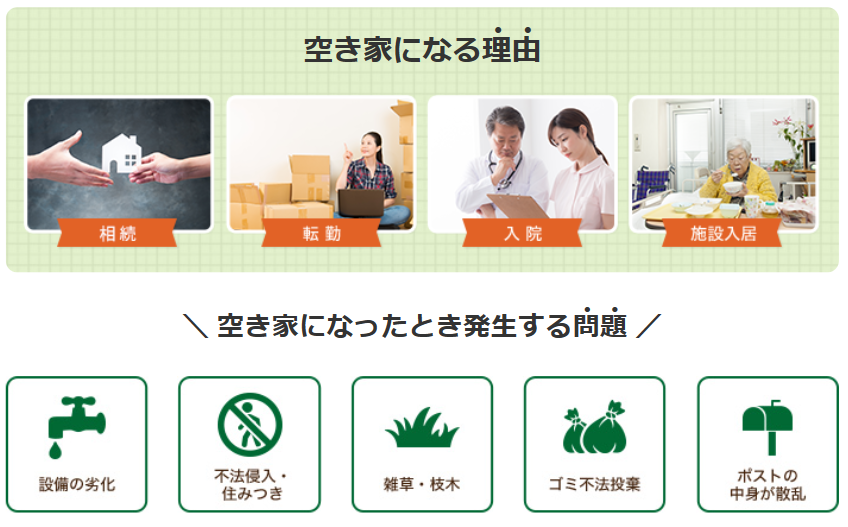 空き家になる理由

相続

転勤

入院

施設入居

＼ 空き家になったとき発生する問題 ／

設備の劣化

不法侵入・住みつき

雑草・枝木

ゴミ不法投棄

ポストの中身が散乱